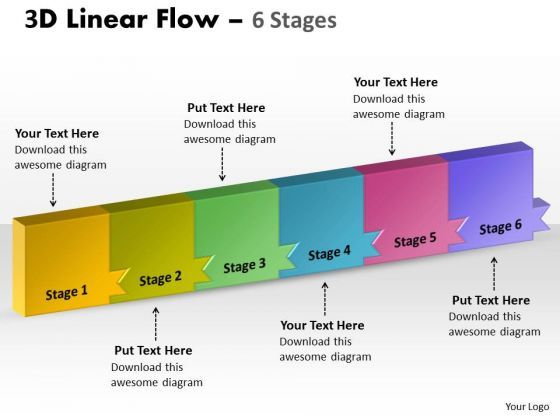 3D Linear Flow – 6 Stages

Your Text Here
Download this awesome diagram

Put Text Here
Download this awesome diagram

Your Text Here
Download this awesome diagram

Stage 1

Stage 2

Stage 3

Stage 4

Stage 5

Stage 6

Put Text Here
Download this awesome diagram

Your Text Here
Download this awesome diagram

Put Text Here
Download this awesome diagram

Your Logo